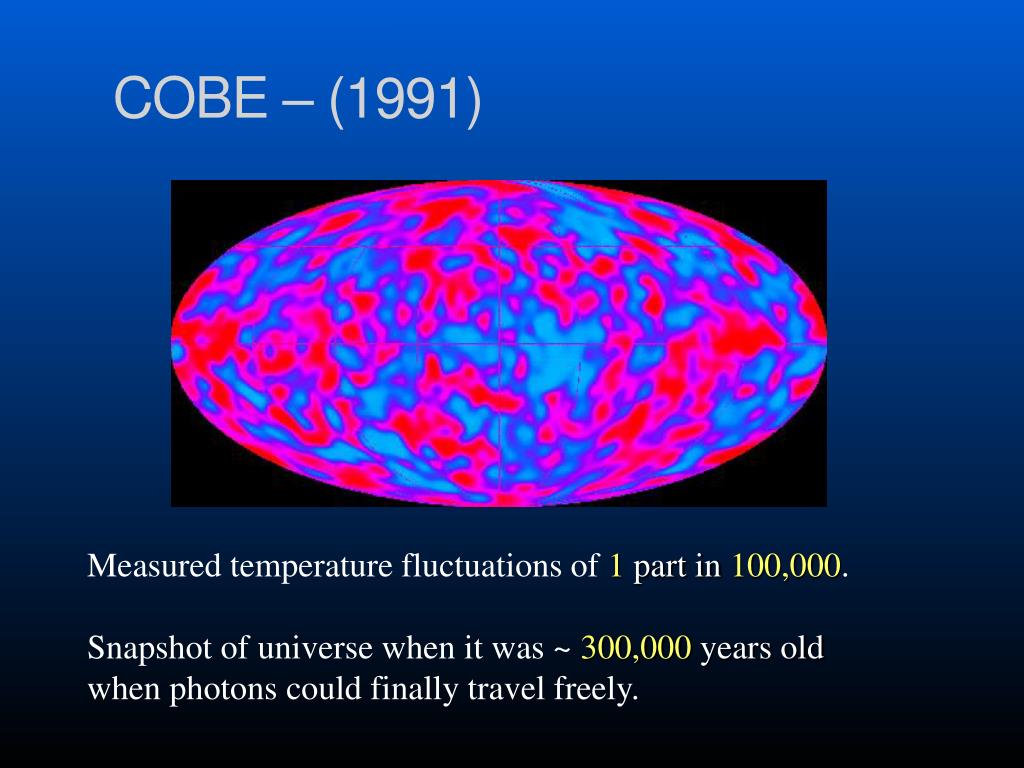 COBE – (1991)

Measured temperature fluctuations of 1 part in 100,000.

Snapshot of universe when it was ~ 300,000 years old when photons could finally travel freely.